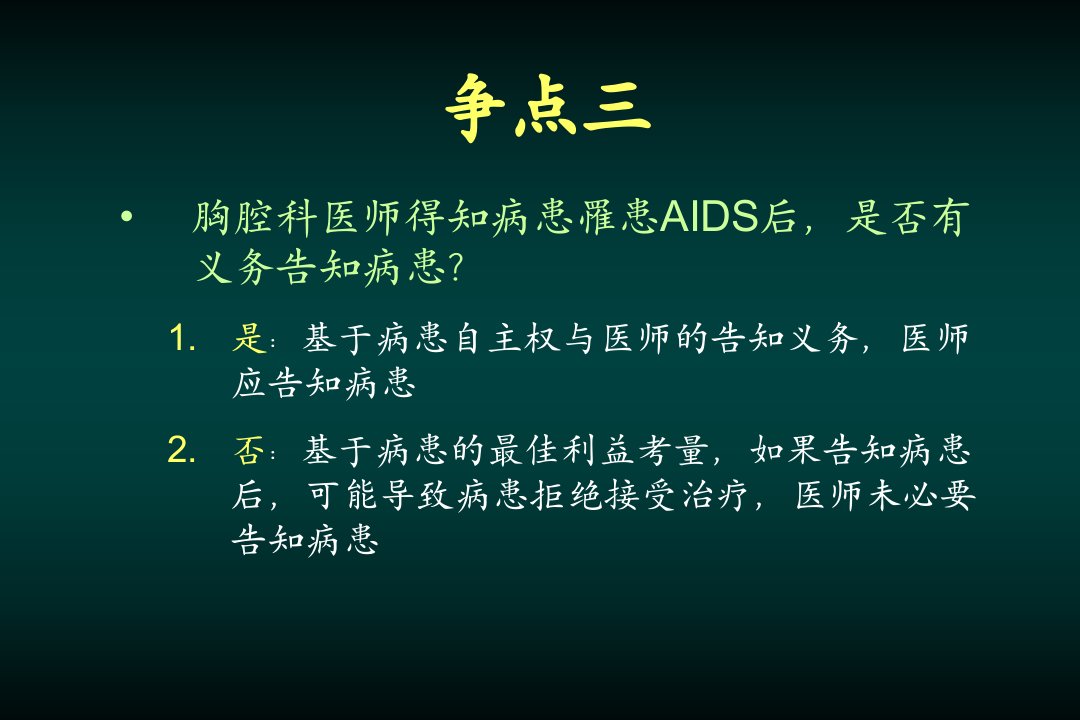 争点三

• 胸腔科医师得知病患罹患AIDS后，是否有义务告知病患?

1. 是：基于病患自主权与医师的告知义务，医师应告知病患

2. 否：基于病患的最佳利益考量，如果告知病患后，可能导致病患拒绝接受治疗，医师未必要告知病患